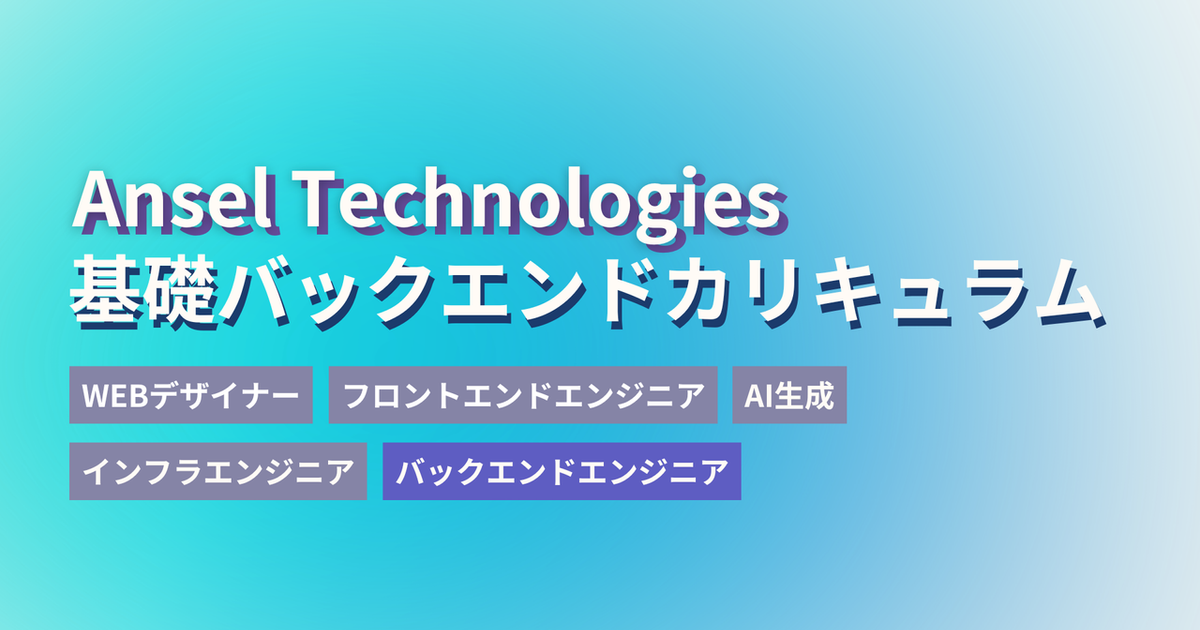 Ansel Technologies
基礎バックエンドカリキュラム

WEBデザイナー

フロントエンドエンジニア

AI生成

インフラエンジニア

バックエンドエンジニア